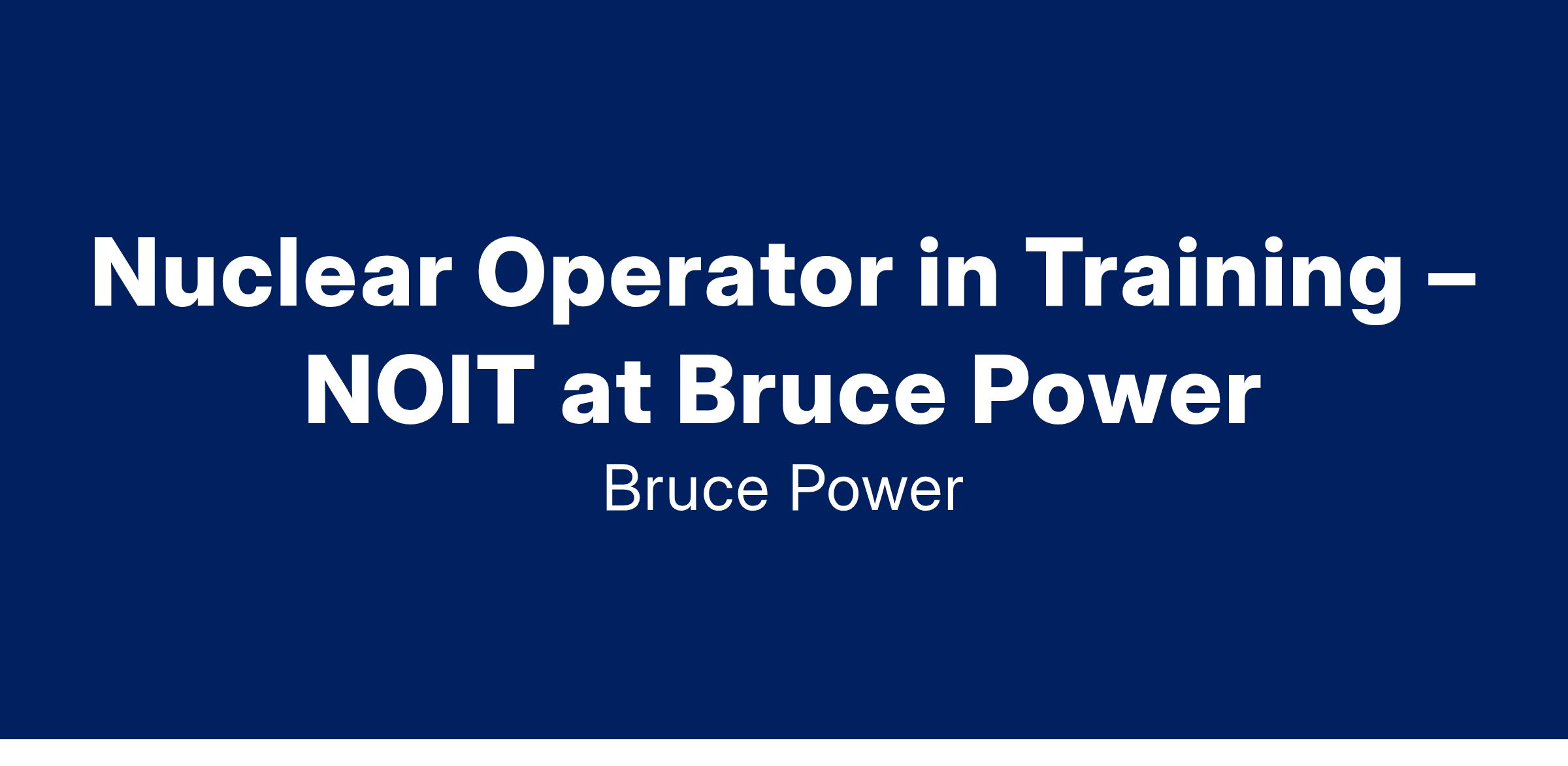 Nuclear Operator in Training – NOIT at Bruce Power

Bruce Power